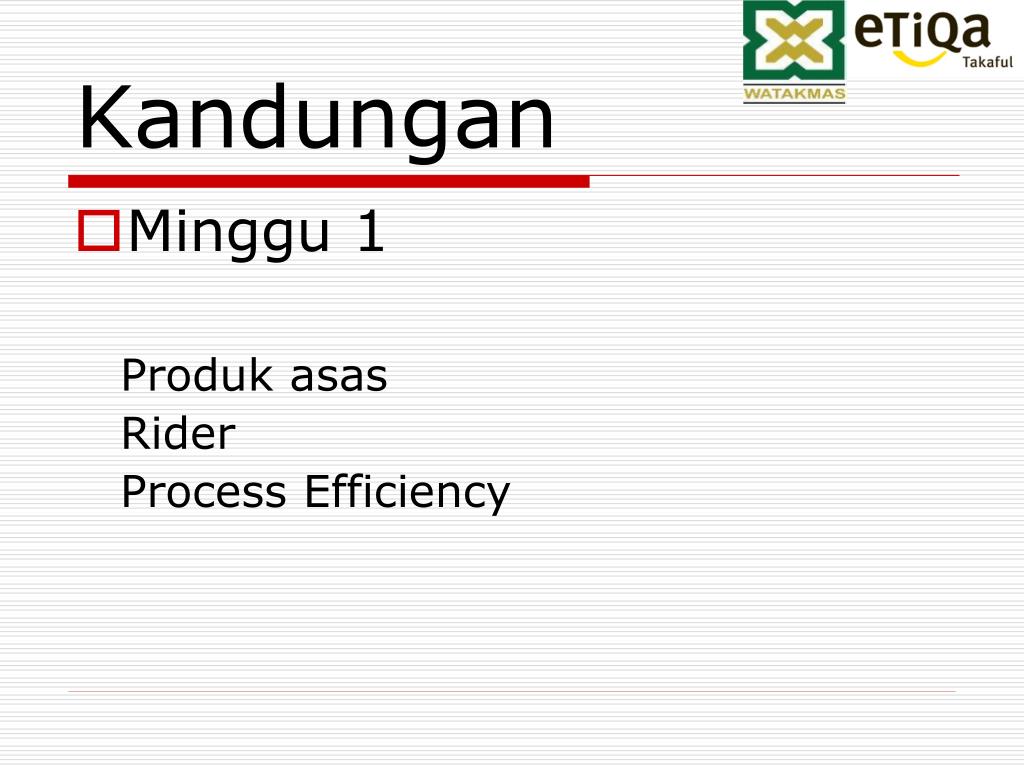 WATAKMAS

eTiQa
Takaful

Kandungan

Minggu 1

Produk asas
Rider
Process Efficiency